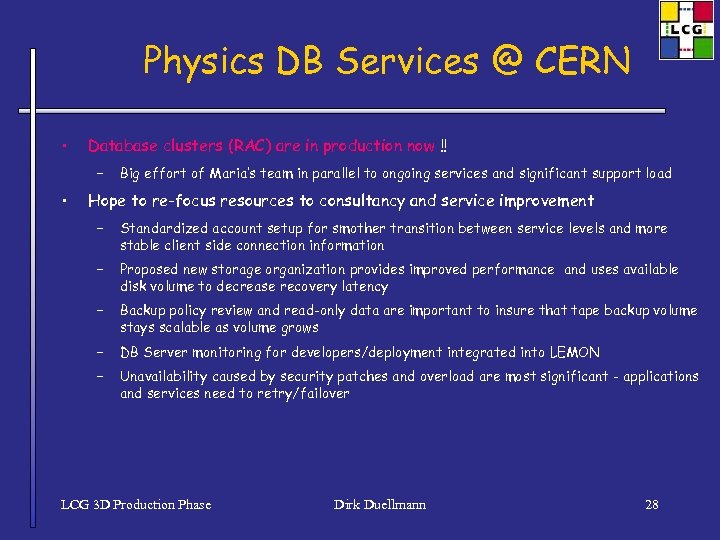 LCG

Physics DB Services @ CERN

• Database clusters (RAC) are in production now !!
  – Big effort of Maria's team in parallel to ongoing services and significant support load
• Hope to re-focus resources to consultancy and service improvement
  – Standardized account setup for smother transition between service levels and more stable client side connection information
  – Proposed new storage organization provides improved performance and uses available disk volume to decrease recovery latency
  – Backup policy review and read-only data are important to insure that tape backup volume stays scalable as volume grows
  – DB Server monitoring for developers/deployment integrated into LEMON
  – Unavailability caused by security patches and overload are most significant - applications and services need to retry/failover

LCG 3D Production Phase Dirk Duellmann 28